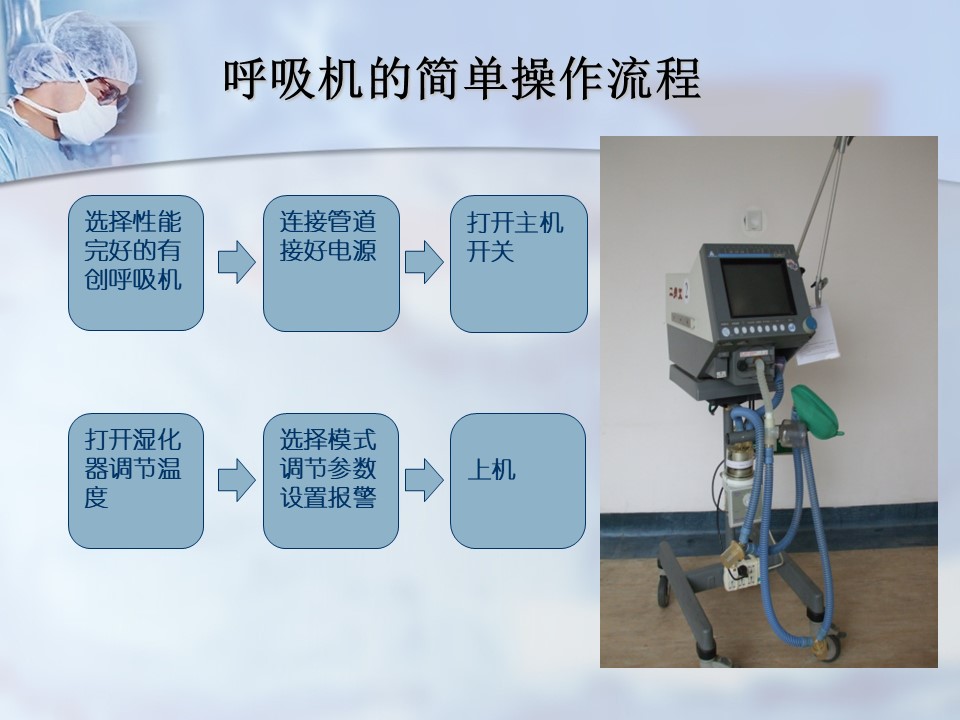 呼吸机的简单操作流程

选择性能完好的有创呼吸机

连接管道接好电源

打开主机开关

打开湿化器调节温度

选择模式调节参数设置报警

上机